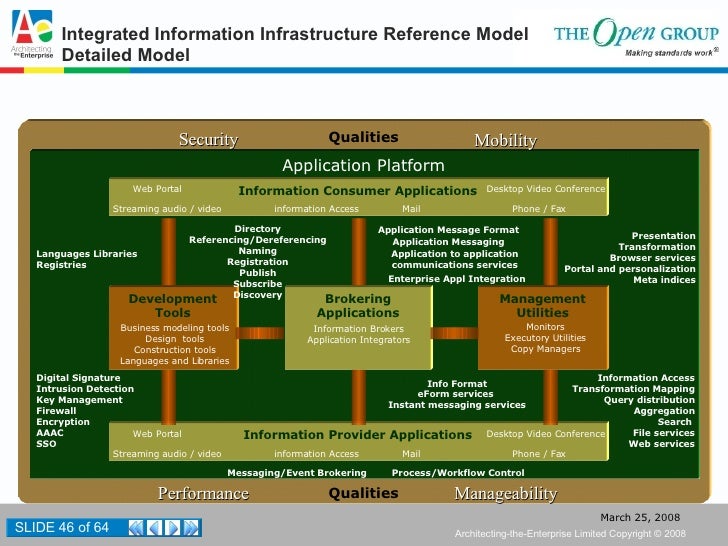 Architecting the Enterprise

Integrated Information Infrastructure Reference Model Detailed Model

THE Open GROUP
Making standards work®

Security
Qualities
Mobility

Application Platform

Web Portal
Information Consumer Applications
Desktop Video Conference
Streaming audio / video
information Access
Mail
Phone / Fax

Languages Libraries
Registries

Directory
Referencing/Dereferencing
Naming
Registration
Publish
Subscribe
Discovery

Application Message Format
Application Messaging
Application to application communications services
Enterprise Appl Integration

Presentation
Transformation
Browser services
Portal and personalization
Meta indices

Development Tools
Business modeling tools
Design tools
Construction tools
Languages and Libraries

Brokering Applications
Information Brokers
Application Integrators

Management Utilities
Monitors
Executory Utilities
Copy Managers

Digital Signature
Intrusion Detection
Key Management
Firewall
Encryption
AAAC
SSO

Info Format
eForm services
Instant messaging services

Information Access
Transformation Mapping
Query distribution
Aggregation
Search
File services
Web services

Web Portal
Information Provider Applications
Desktop Video Conference
Streaming audio / video
information Access
Mail
Phone / Fax

Messaging/Event Brokering
Process/Workflow Control

Performance
Qualities
Manageability

SLIDE 46 of 64

March 25, 2008
Architecting-the-Enterprise Limited Copyright © 2008